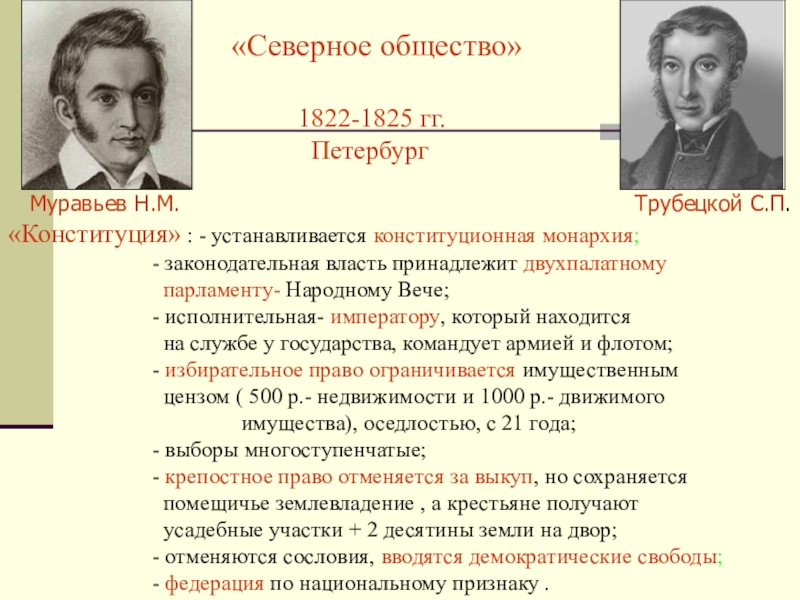 «Северное общество»

1822-1825 гг.
Петербург

Муравьев Н.М.

Трубецкой С.П.

«Конституция» : - устанавливается конституционная монархия;
- законодательная власть принадлежит двухпалатному парламенту- Народному Вече;
- исполнительная- императору, который находится на службе у государства, командует армией и флотом;
- избирательное право ограничивается имущественным цензом ( 500 р.- недвижимости и 1000 р.- движимого имущества), оседлостью, с 21 года;
- выборы многоступенчатые;
- крепостное право отменяется за выкуп, но сохраняется помещичье землевладение , а крестьяне получают усадебные участки + 2 десятины земли на двор;
- отменяются сословия, вводятся демократические свободы;
- федерация по национальному признаку .